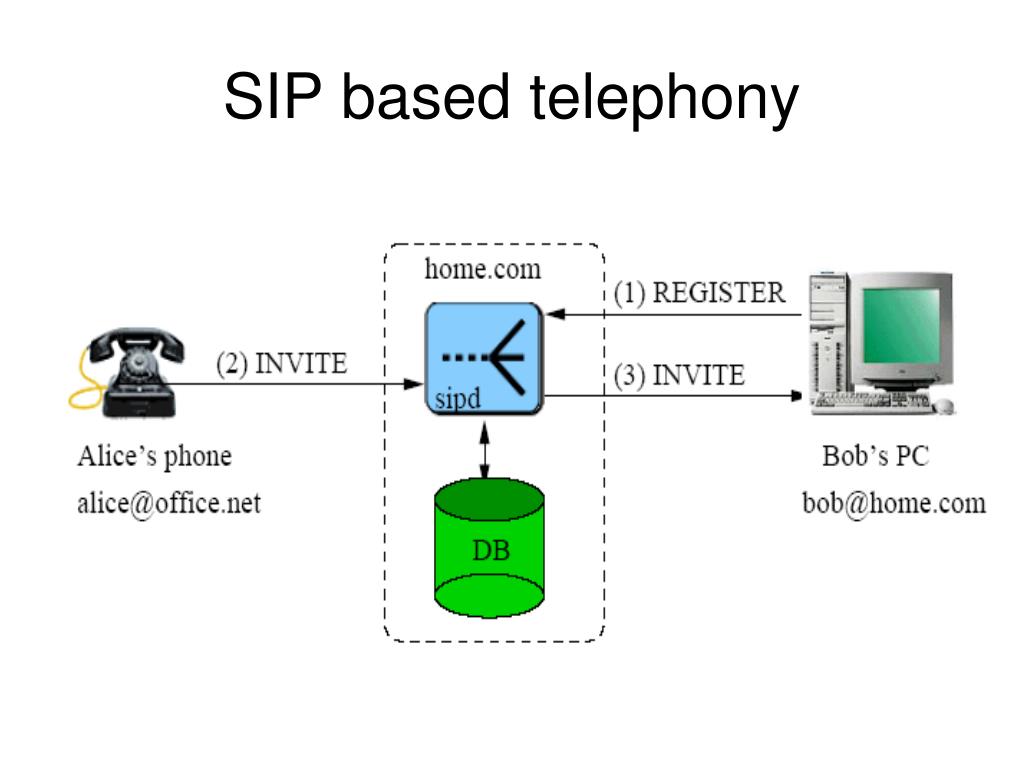 SIP based telephony

home.com

(1) REGISTER

(2) INVITE

(3) INVITE

sipd

DB

Alice's phone
alice@office.net

Bob's PC
bob@home.com